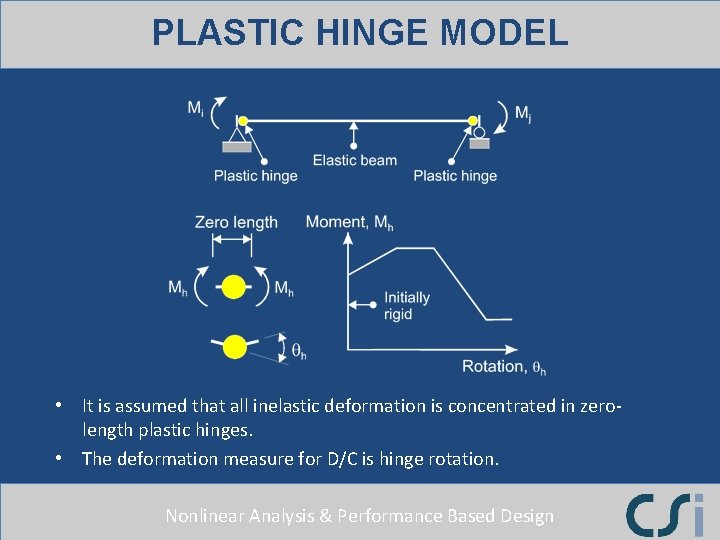 PLASTIC HINGE MODEL

$M_i$

$M_j$

Plastic hinge

Elastic beam

Plastic hinge

Zero length

$M_h$

$M_h$

$\theta_h$

Moment, $M_h$

Initially rigid

Rotation, $\theta_h$

• It is assumed that all inelastic deformation is concentrated in zero-length plastic hinges.

• The deformation measure for D/C is hinge rotation.

Nonlinear Analysis & Performance Based Design

CSi